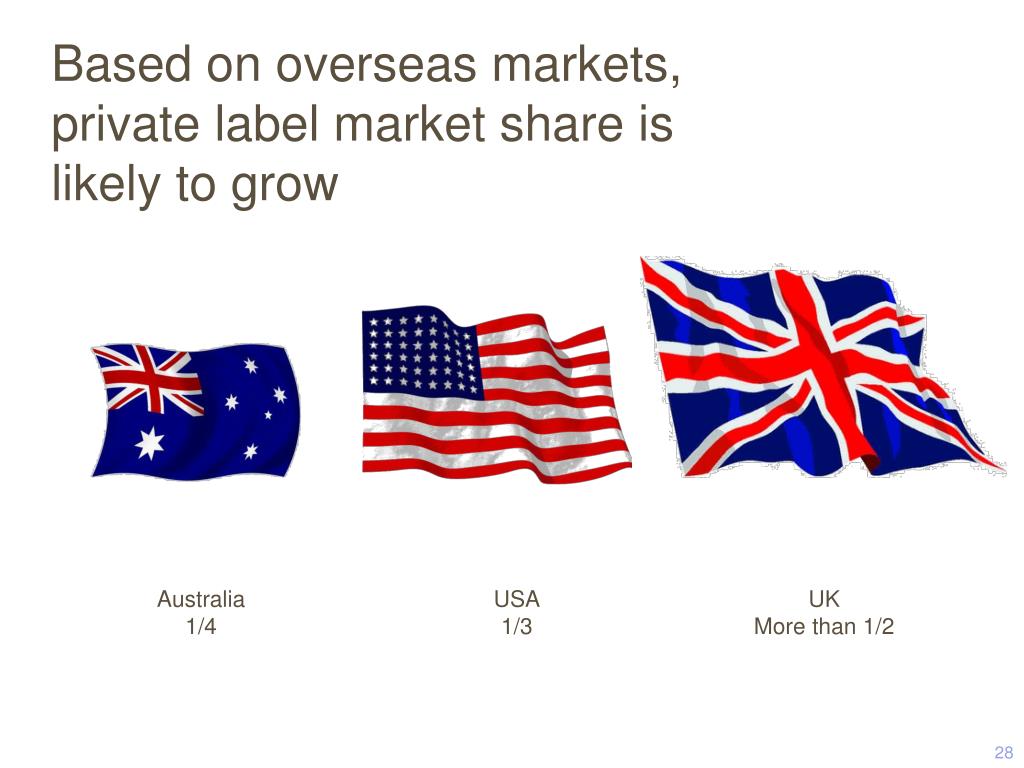 Based on overseas markets, private label market share is likely to grow

Australia
1/4

USA
1/3

UK
More than 1/2

28